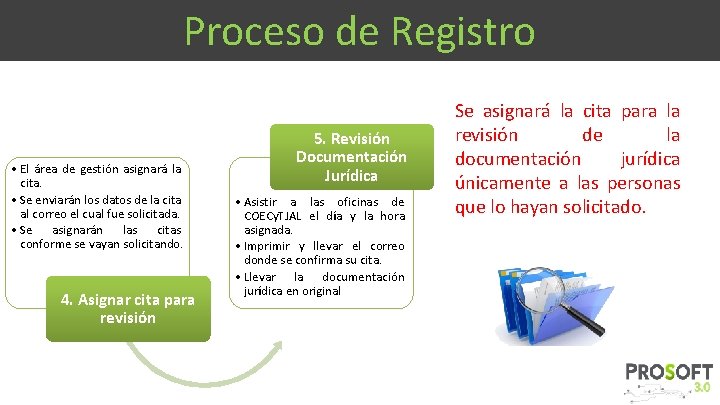 Proceso de Registro

• El área de gestión asignará la cita.
• Se enviarán los datos de la cita al correo el cual fue solicitada.
• Se asignarán las citas conforme se vayan solicitando.

4. Asignar cita para revisión

5. Revisión Documentación Jurídica

• Asistir a las oficinas de COECyTJAL el día y la hora asignada.
• Imprimir y llevar el correo donde se confirma su cita.
• Llevar la documentación jurídica en original

Se asignará la cita para la revisión de la documentación jurídica únicamente a las personas que lo hayan solicitado.

PROSOFT 3.0